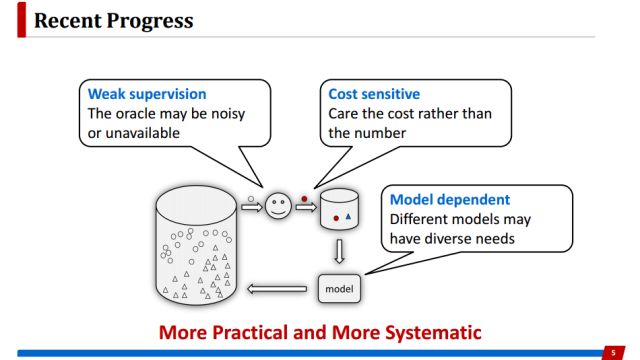 Recent Progress

Weak supervision
The oracle may be noisy or unavailable

Cost sensitive
Care the cost rather than the number

Model dependent
Different models may have diverse needs

model

More Practical and More Systematic

5